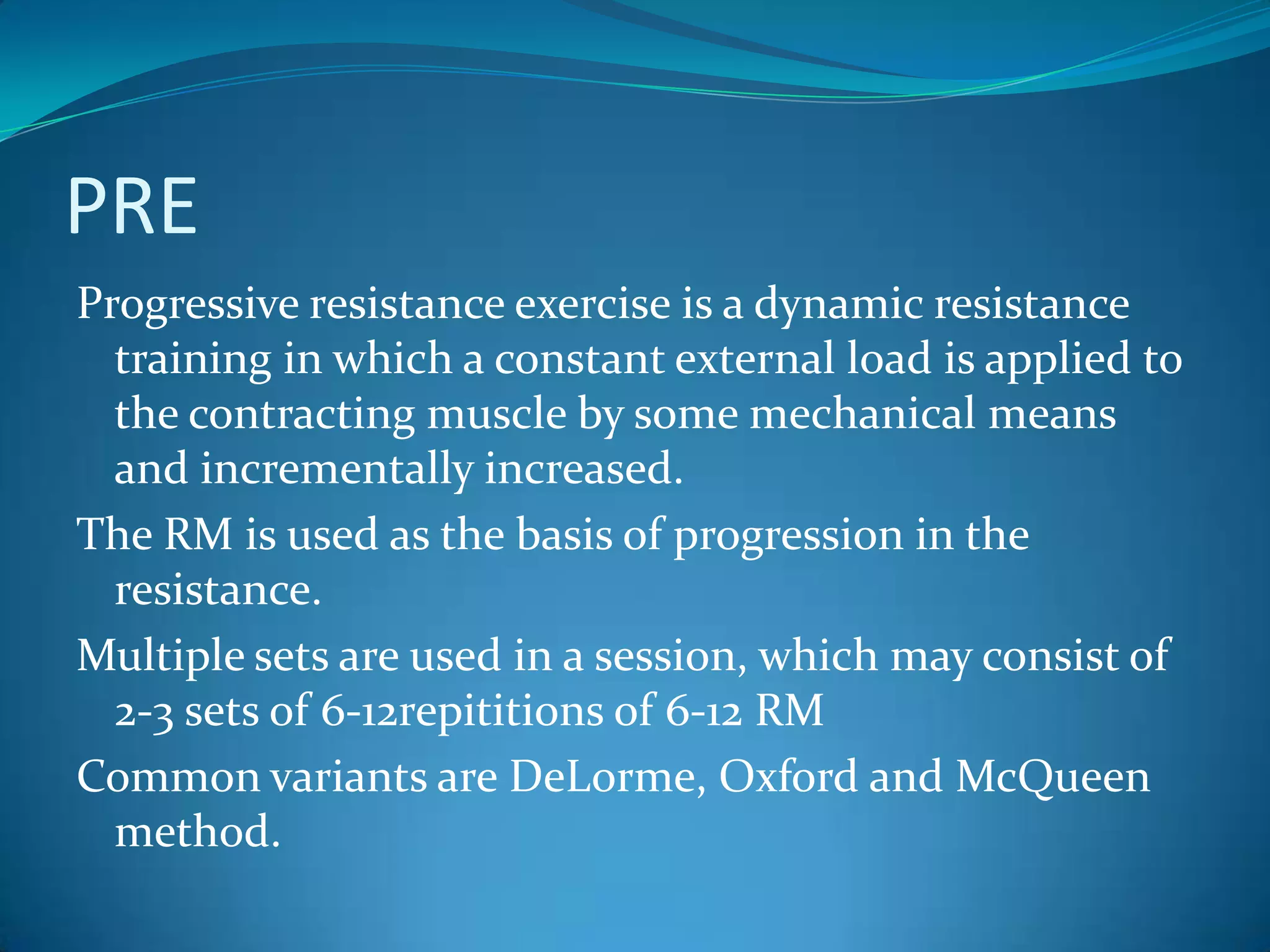 PRE

Progressive resistance exercise is a dynamic resistance training in which a constant external load is applied to the contracting muscle by some mechanical means and incrementally increased.

The RM is used as the basis of progression in the resistance.

Multiple sets are used in a session, which may consist of 2-3 sets of 6-12repititions of 6-12 RM

Common variants are DeLorme, Oxford and McQueen method.